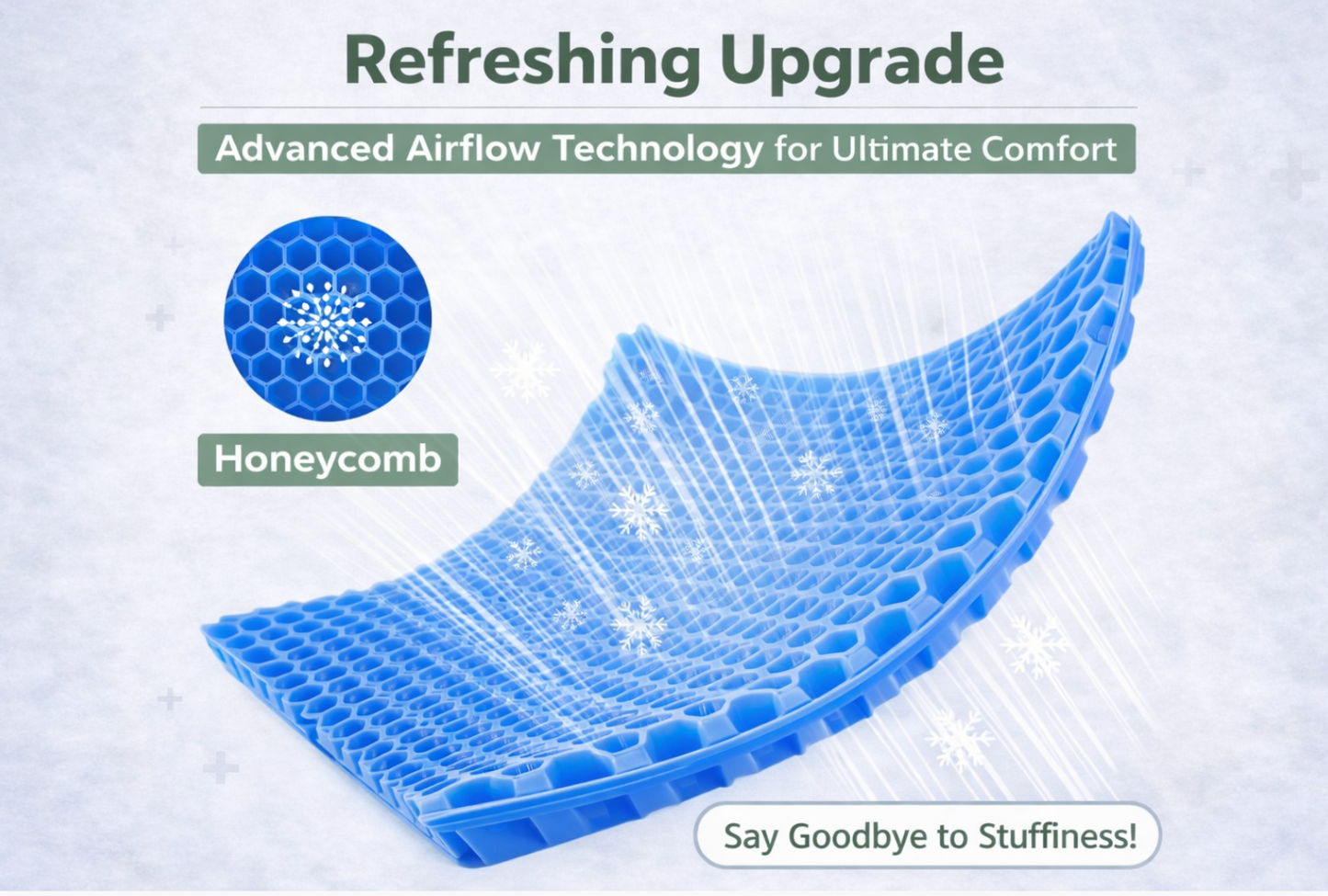 Refreshing Upgrade

Advanced Airflow Technology for Ultimate Comfort

Honeycomb

Say Goodbye to Stuffiness!